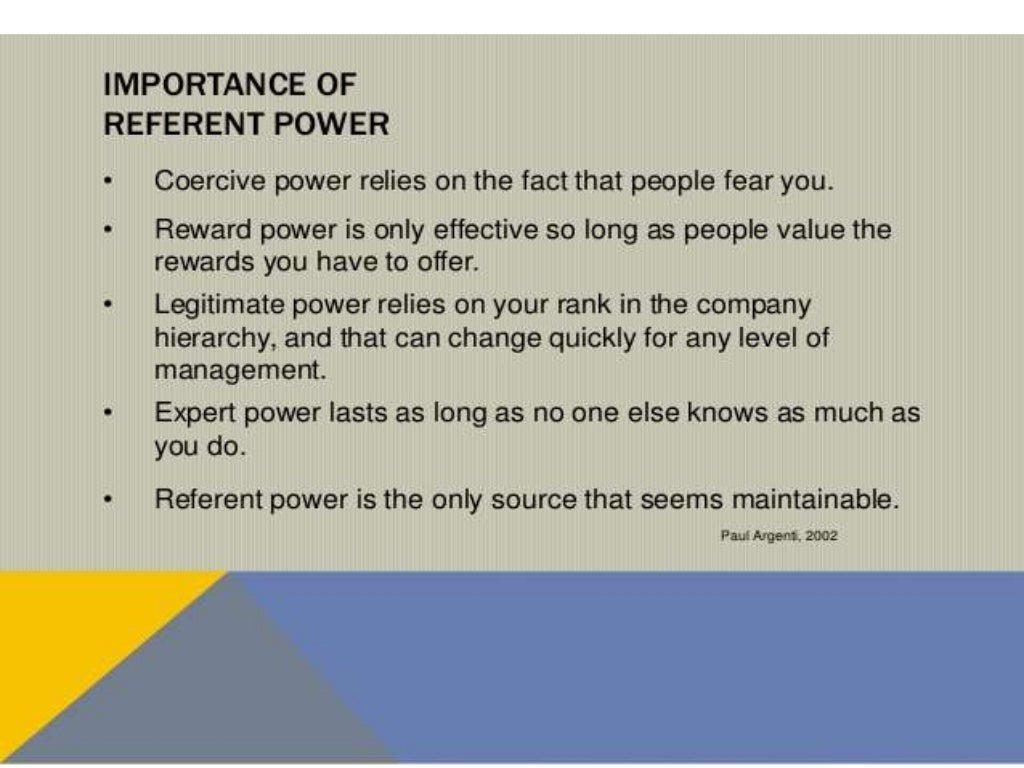 IMPORTANCE OF
REFERENT POWER

• Coercive power relies on the fact that people fear you.
• Reward power is only effective so long as people value the rewards you have to offer.
• Legitimate power relies on your rank in the company hierarchy, and that can change quickly for any level of management.
• Expert power lasts as long as no one else knows as much as you do.
• Referent power is the only source that seems maintainable.

Paul Argenti, 2002